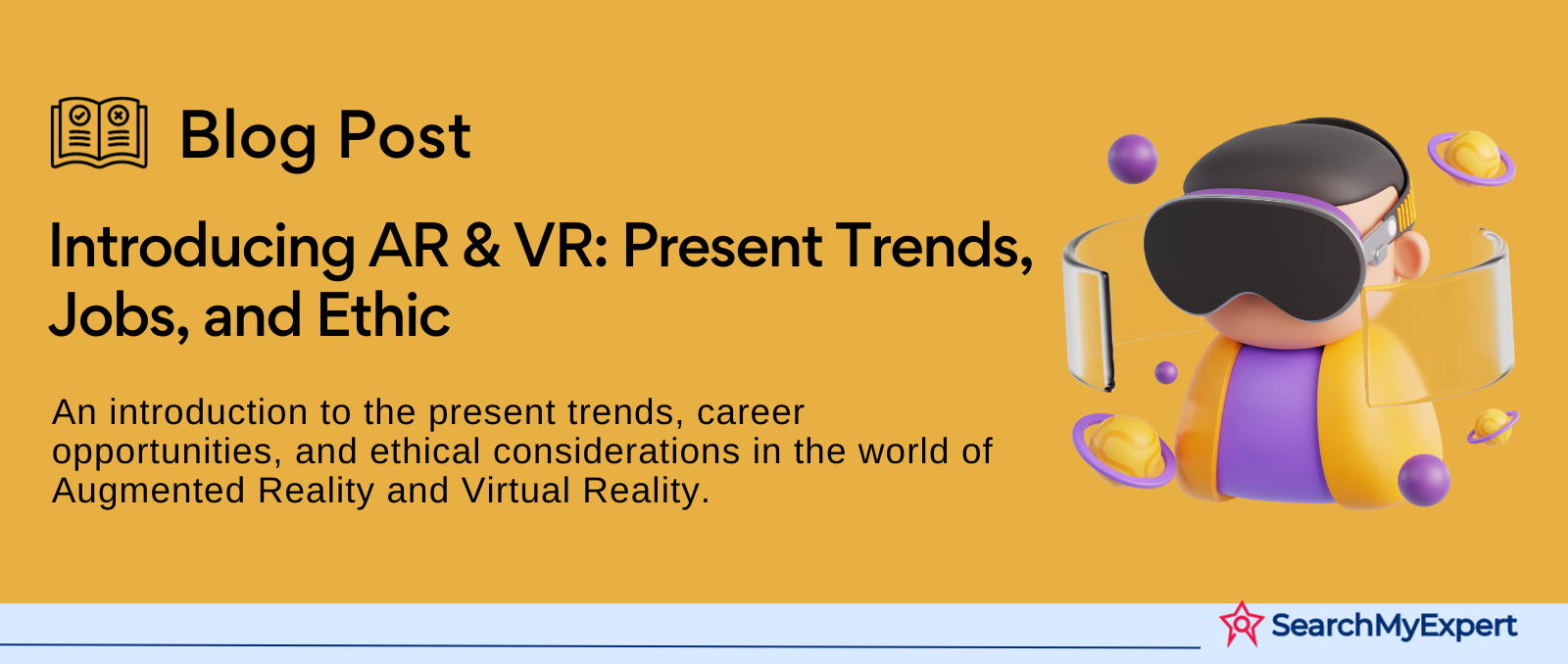 Blog Post

Introducing AR & VR: Present Trends, Jobs, and Ethic

An introduction to the present trends, career opportunities, and ethical considerations in the world of Augmented Reality and Virtual Reality.

SearchMyExpert